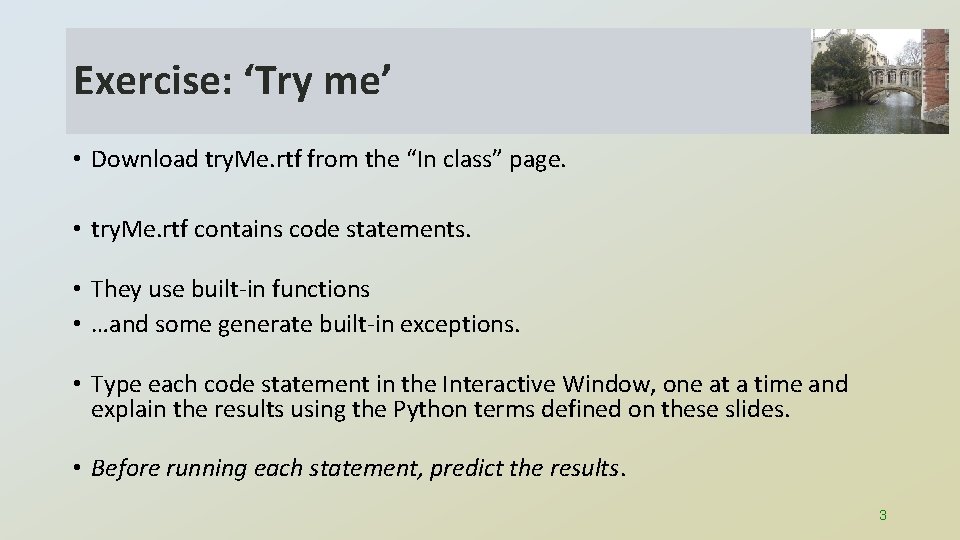 Exercise: ‘Try me’

• Download tryMe.rtf from the “In class” page.

• tryMe.rtf contains code statements.

• They use built-in functions
• …and some generate built-in exceptions.

• Type each code statement in the Interactive Window, one at a time and explain the results using the Python terms defined on these slides.

• Before running each statement, predict the results.

3